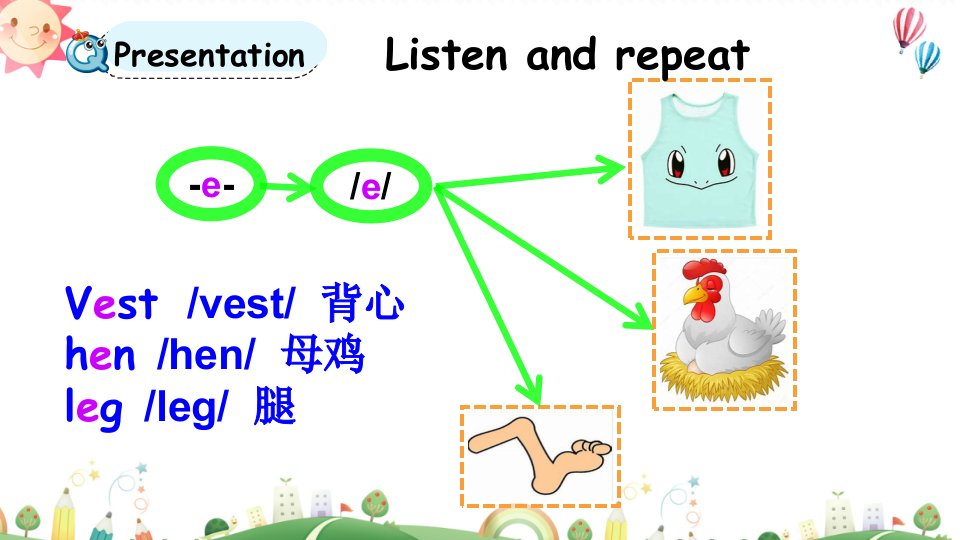 Presentation

Listen and repeat

-e-

/e/

Vest /vest/ 背心
hen /hen/ 母鸡
leg /leg/ 腿